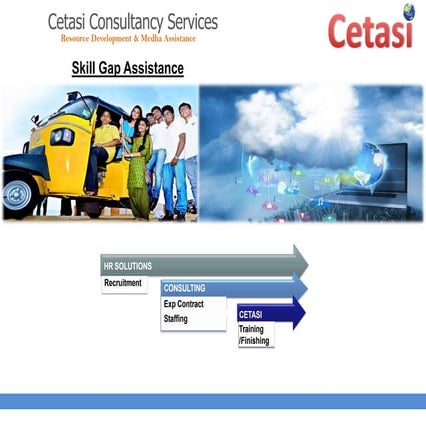 Cetasi Consultancy Services
Resource Development & Medha Assistance

Cetasi

Skill Gap Assistance

HR SOLUTIONS
Recruitment

CONSULTING
Exp Contract
Staffing

CETASI
Training
/Finishing